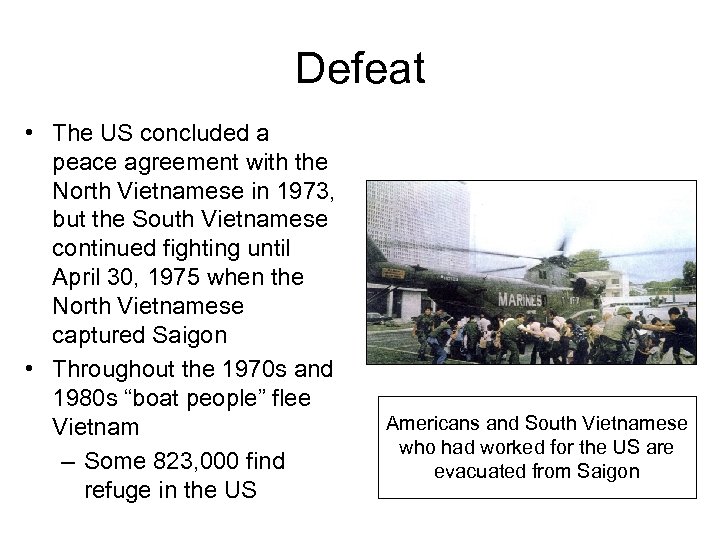 Defeat

• The US concluded a peace agreement with the North Vietnamese in 1973, but the South Vietnamese continued fighting until April 30, 1975 when the North Vietnamese captured Saigon
• Throughout the 1970s and 1980s "boat people" flee Vietnam
– Some 823,000 find refuge in the US

MARINES

Americans and South Vietnamese who had worked for the US are evacuated from Saigon